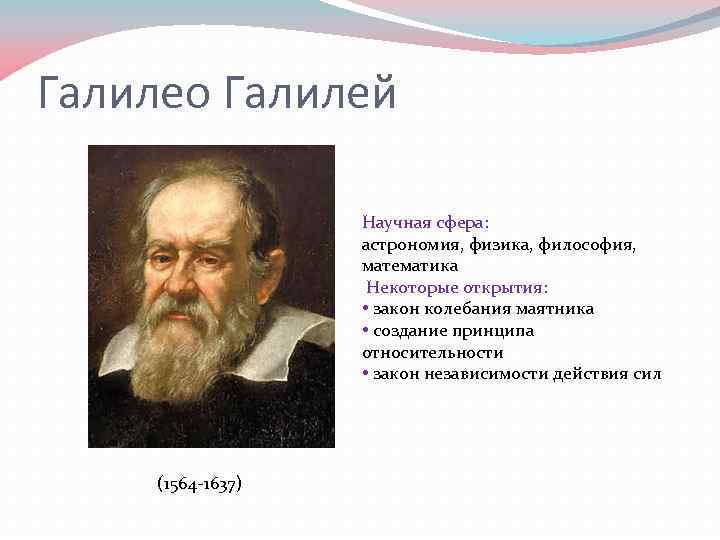 Галилео Галилей

Научная сфера:
астрономия, физика, философия, математика
Некоторые открытия:
• закон колебания маятника
• создание принципа относительности
• закон независимости действия сил

(1564-1637)